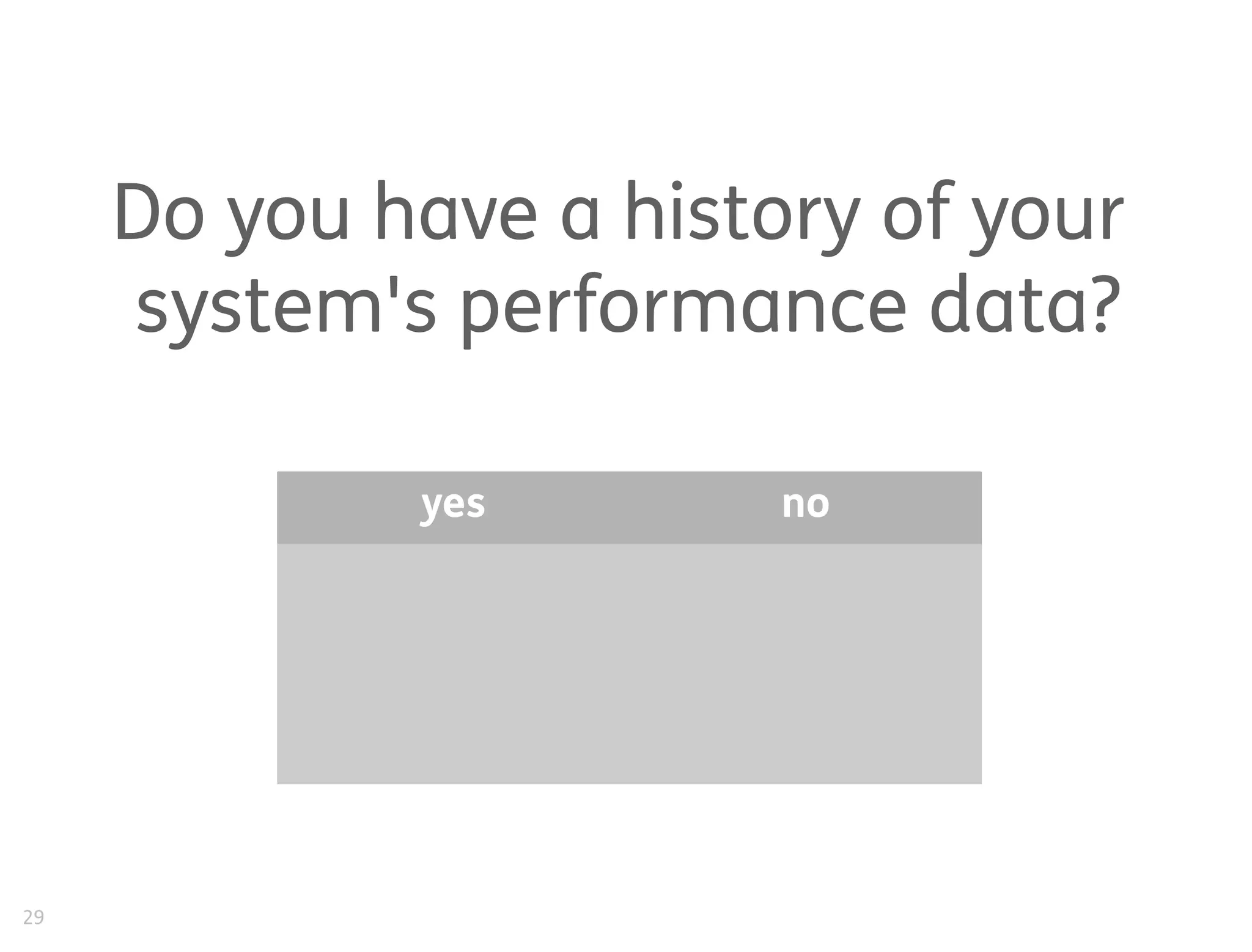 Do you have a history of your system's performance data?

| yes | no |
|---|---|
| | |

29